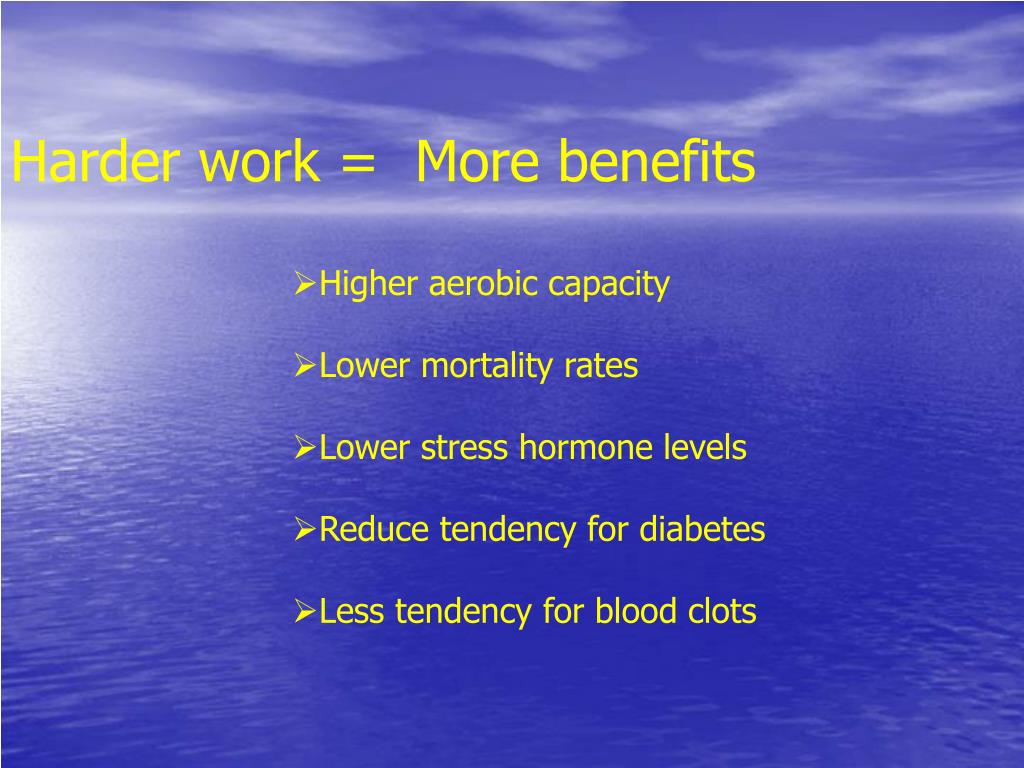 Harder work =  More benefits

➢Higher aerobic capacity

➢Lower mortality rates

➢Lower stress hormone levels

➢Reduce tendency for diabetes

➢Less tendency for blood clots